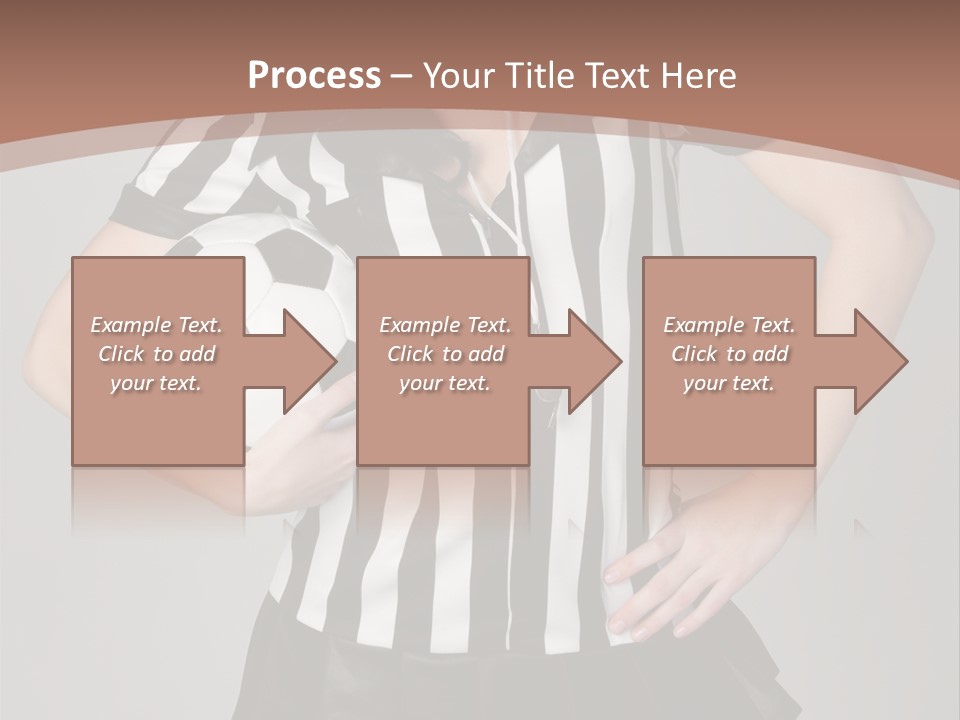 Process – Your Title Text Here

Example Text. Click to add your text.

Example Text. Click to add your text.

Example Text. Click to add your text.